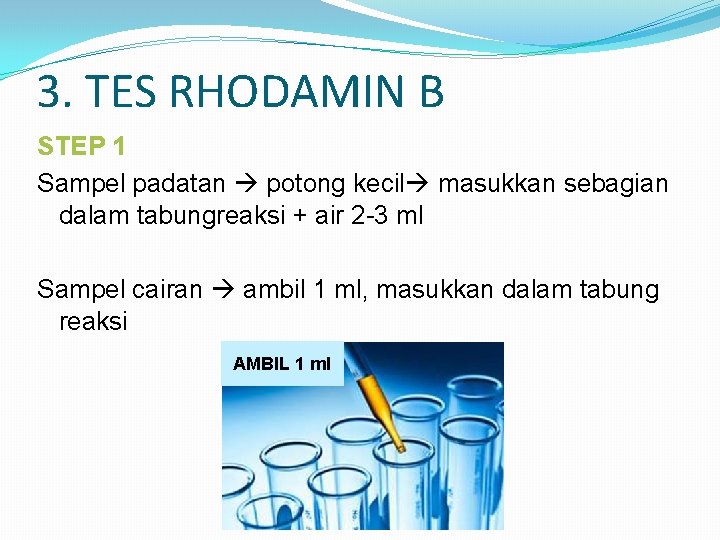 3. TES RHODAMIN B

STEP 1

Sampel padatan → potong kecil→ masukkan sebagian dalam tabungreaksi + air 2-3 ml

Sampel cairan → ambil 1 ml, masukkan dalam tabung reaksi

AMBIL 1 ml